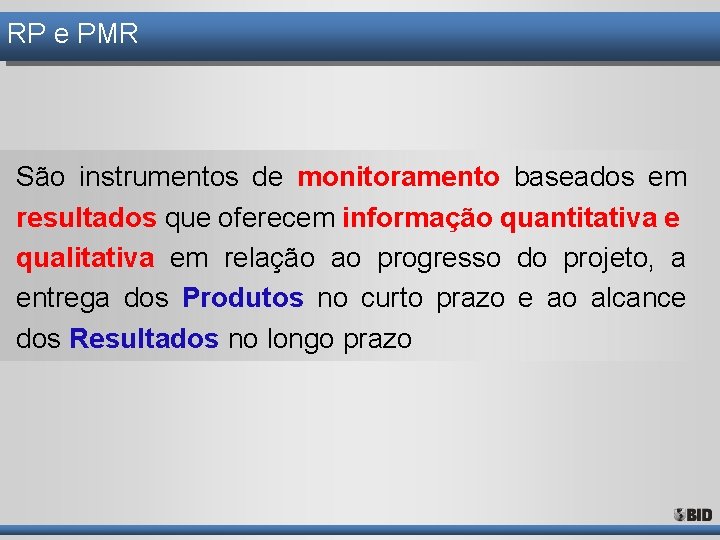 RP e PMR

São instrumentos de monitoramento baseados em resultados que oferecem informação quantitativa e qualitativa em relação ao progresso do projeto, a entrega dos Produtos no curto prazo e ao alcance dos Resultados no longo prazo

BID